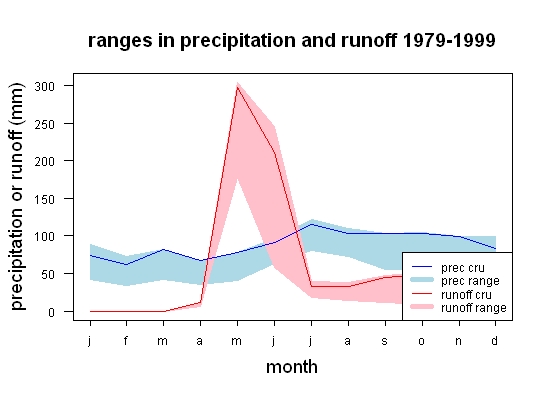 ranges in precipitation and runoff 1979-1999

precipitation or runoff (mm)

300
250
200
150
100
50
0

prec cru
prec range
runoff cru
runoff range

j f m a m j j a s o n d

month